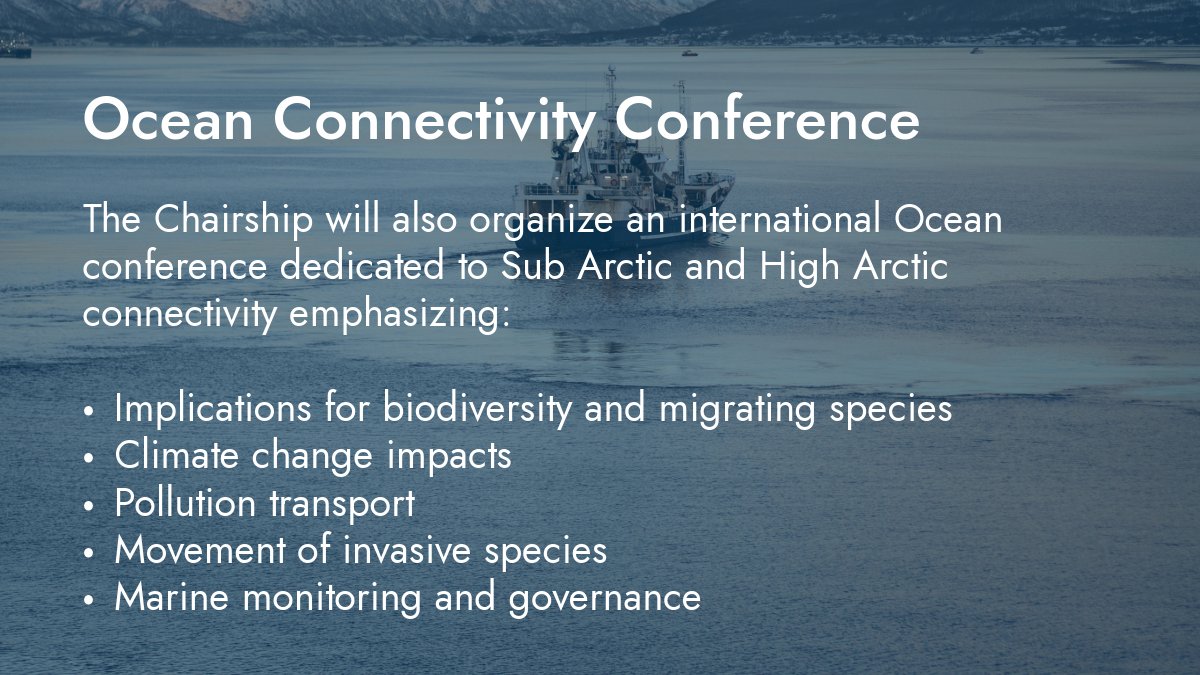 Ocean Connectivity Conference

The Chairship will also organize an international Ocean conference dedicated to Sub Arctic and High Arctic connectivity emphasizing:

• Implications for biodiversity and migrating species
• Climate change impacts
• Pollution transport
• Movement of invasive species
• Marine monitoring and governance